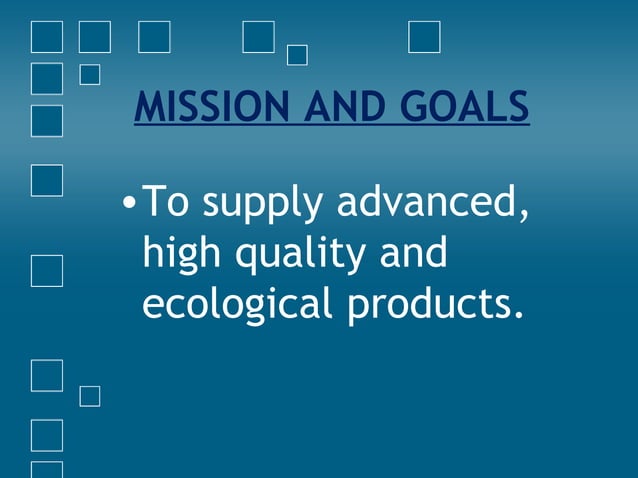 MISSION AND GOALS

• To supply advanced, high quality and ecological products.